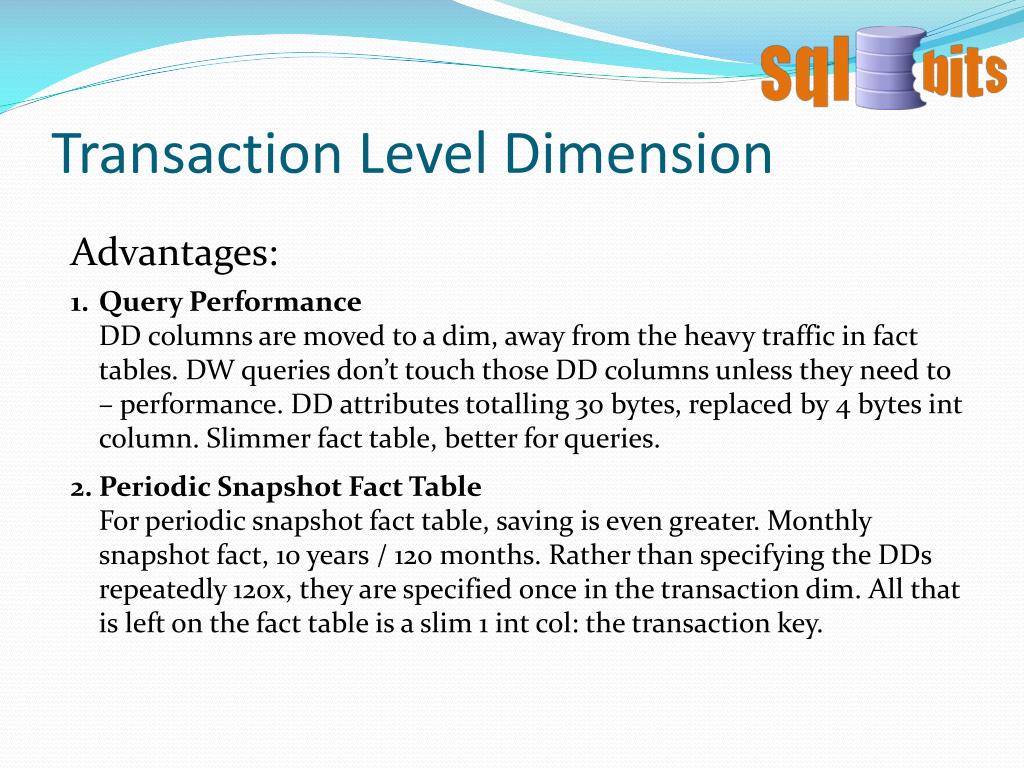 sql bits

Transaction Level Dimension

Advantages:

1. Query Performance
DD columns are moved to a dim, away from the heavy traffic in fact tables. DW queries don't touch those DD columns unless they need to – performance. DD attributes totalling 30 bytes, replaced by 4 bytes int column. Slimmer fact table, better for queries.

2. Periodic Snapshot Fact Table
For periodic snapshot fact table, saving is even greater. Monthly snapshot fact, 10 years / 120 months. Rather than specifying the DDs repeatedly 120x, they are specified once in the transaction dim. All that is left on the fact table is a slim 1 int col: the transaction key.